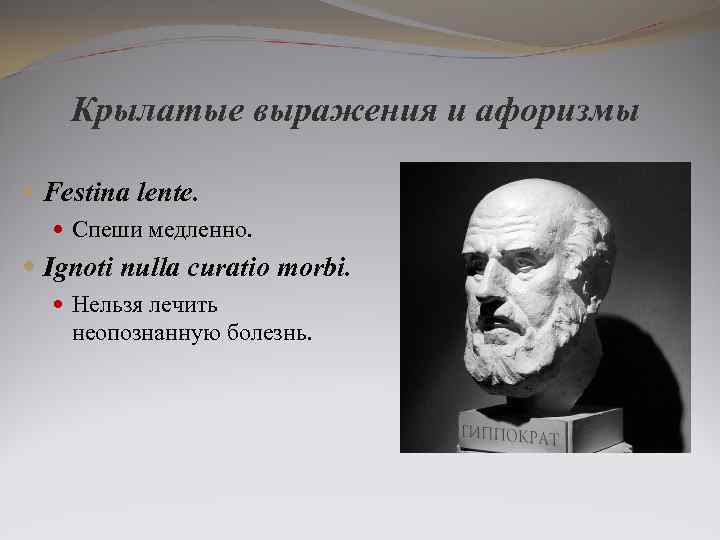 Крылатые выражения и афоризмы

Festina lente.

Спеши медленно.

Ignoti nulla curatio morbi.

Нельзя лечить неопознанную болезнь.

ГИППОКРАТ